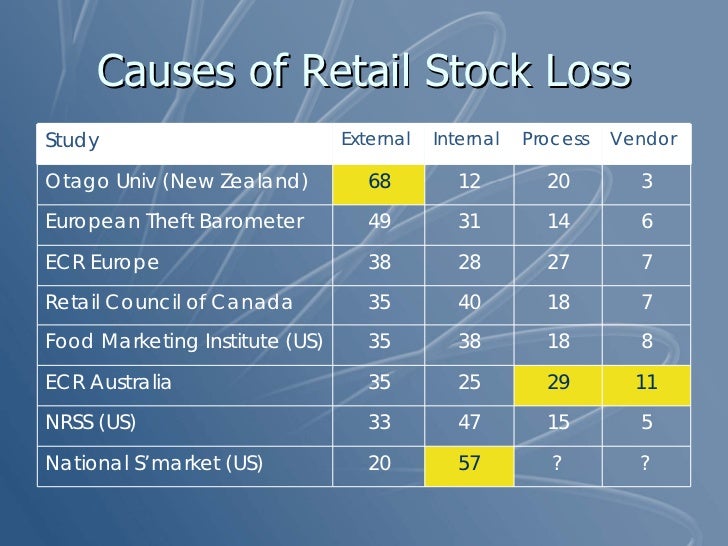 Causes of Retail Stock Loss

| Study | External | Internal | Process | Vendor |
|---|---|---|---|---|
| Otago Univ (New Zealand) | 68 | 12 | 20 | 3 |
| European Theft Barometer | 49 | 31 | 14 | 6 |
| ECR Europe | 38 | 28 | 27 | 7 |
| Retail Council of Canada | 35 | 40 | 18 | 7 |
| Food Marketing Institute (US) | 35 | 38 | 18 | 8 |
| ECR Australia | 35 | 25 | 29 | 11 |
| NRSS (US) | 33 | 47 | 15 | 5 |
| National S'market (US) | 20 | 57 | ? | ? |